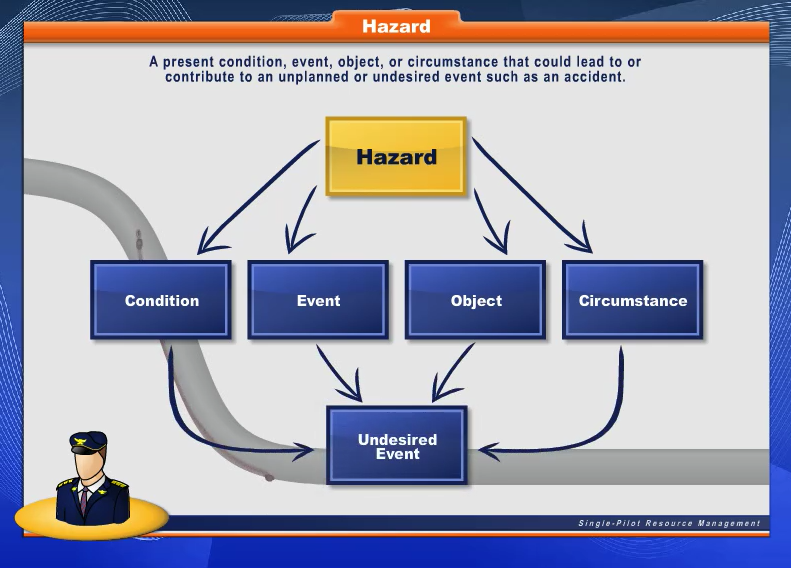 Hazard

A present condition, event, object, or circumstance that could lead to or contribute to an unplanned or undesired event such as an accident.

Hazard

Condition

Event

Object

Circumstance

Undesired Event

Single-Pilot Resource Management